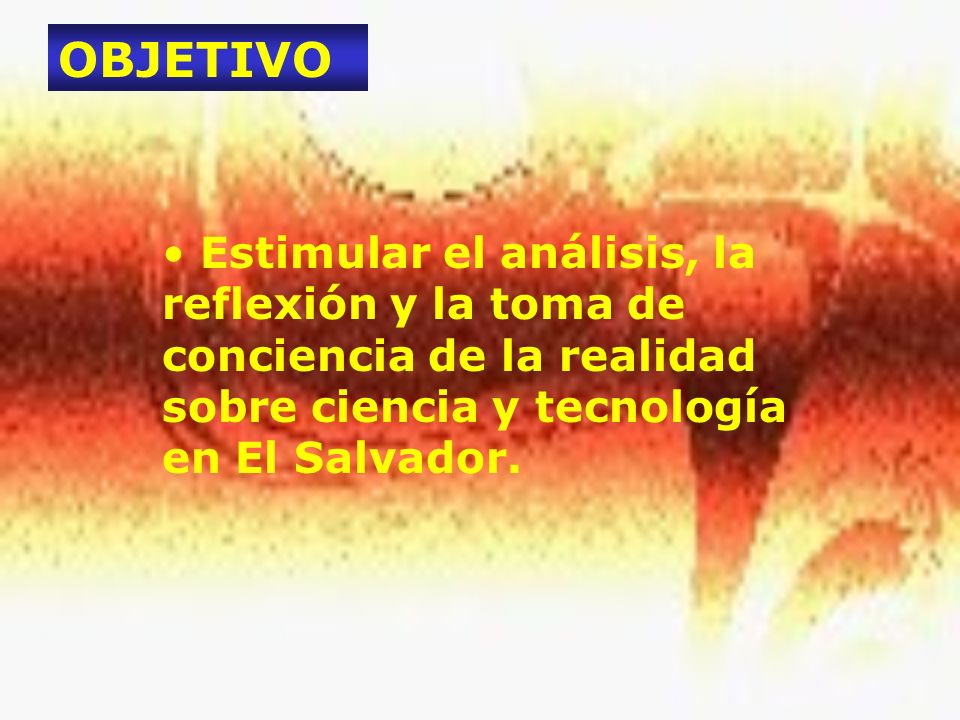 OBJETIVO

• Estimular el análisis, la reflexión y la toma de conciencia de la realidad sobre ciencia y tecnología en El Salvador.